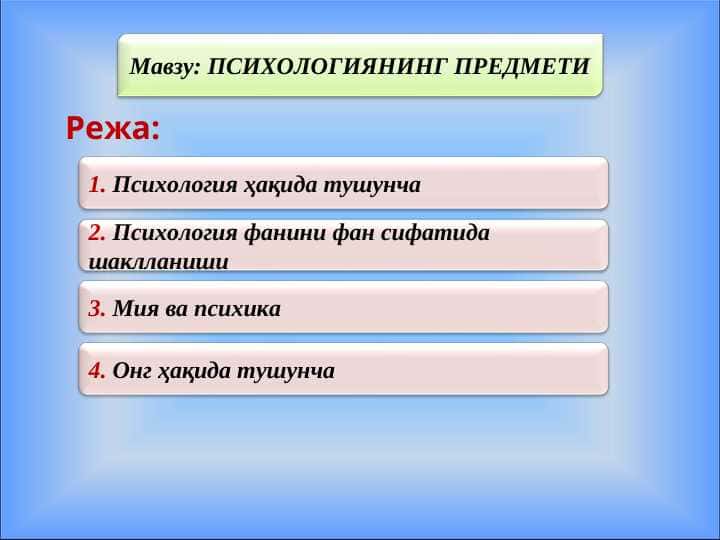 Мавзу: ПСИХОЛОГИЯНИНГ ПРЕДМЕТИ

Режа:

1. Психология ҳақида тушунча

2. Психология фанини фан сифатида шаклланиши

3. Мия ва психика

4. Онг ҳақида тушунча